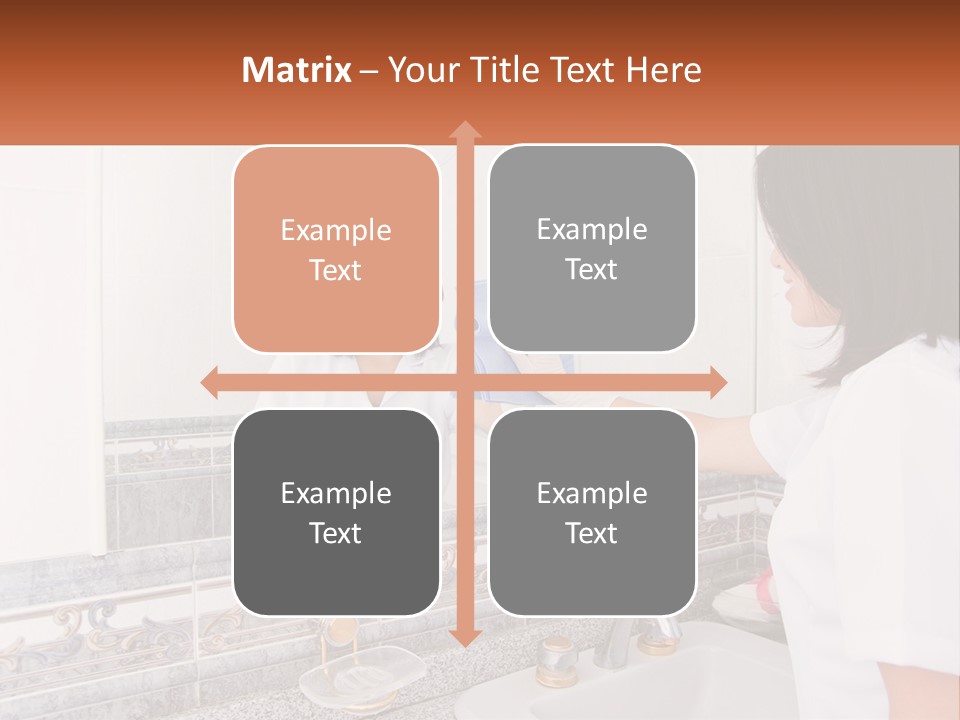 Matrix – Your Title Text Here

Example Text

Example Text

Example Text

Example Text